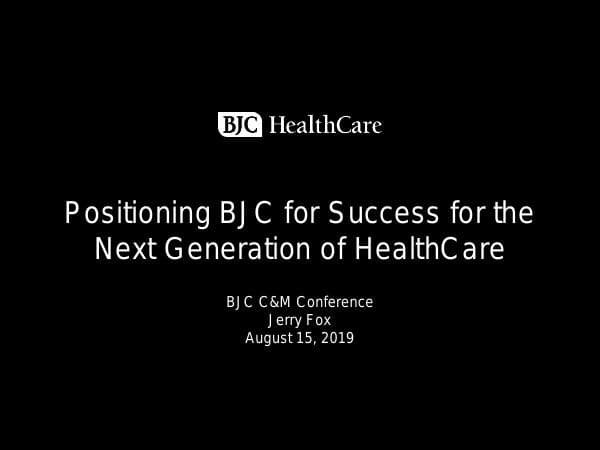 BJC HealthCare

Positioning BJC for Success for the Next Generation of HealthCare

BJC C&M Conference
Jerry Fox
August 15, 2019